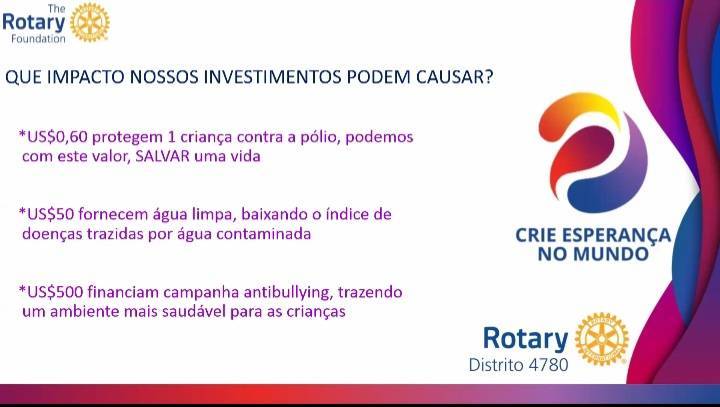 The Rotary Foundation

QUE IMPACTO NOSSOS INVESTIMENTOS PODEM CAUSAR?

*US$0,60 protegem 1 criança contra a pólio, podemos com este valor, SALVAR uma vida

*US$50 fornecem água limpa, baixando o índice de doenças trazidas por água contaminada

*US$500 financiam campanha antibullying, trazendo um ambiente mais saudável para as crianças

CRIE ESPERANÇA NO MUNDO

Rotary
Distrito 4780